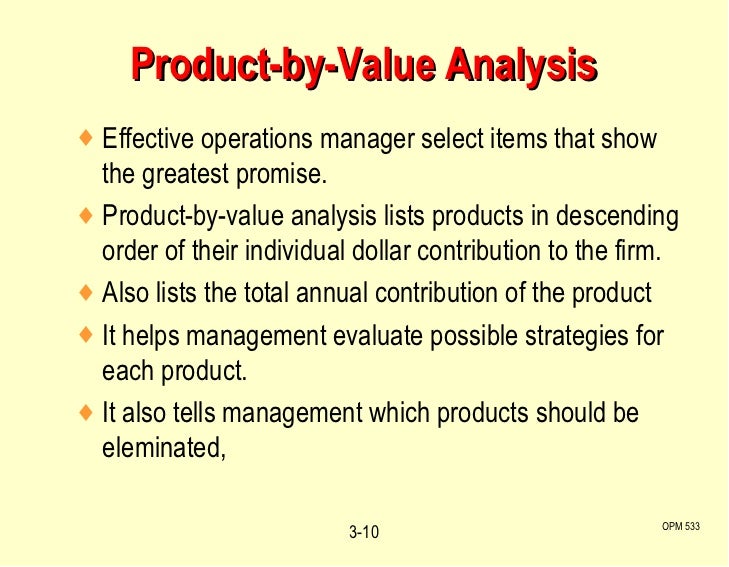 Product-by-Value Analysis

♦ Effective operations manager select items that show the greatest promise.

♦ Product-by-value analysis lists products in descending order of their individual dollar contribution to the firm.

♦ Also lists the total annual contribution of the product

♦ It helps management evaluate possible strategies for each product.

♦ It also tells management which products should be eleminated,

3-10

OPM 533